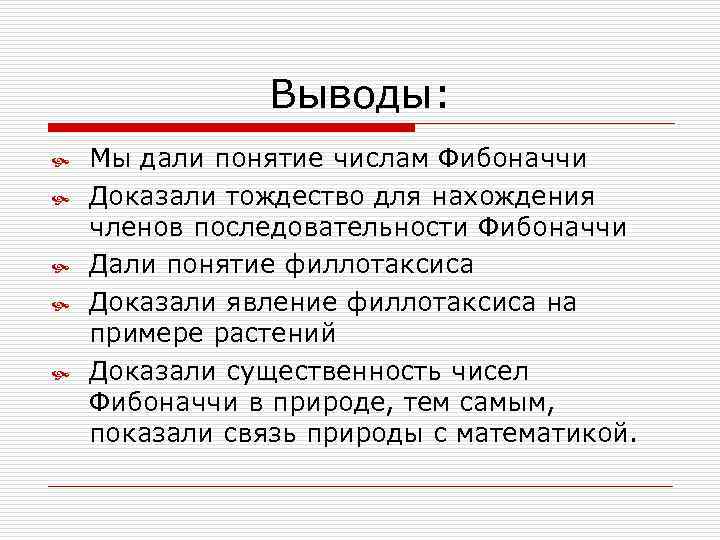 Выводы:

Мы дали понятие числам Фибоначчи

Доказали тождество для нахождения членов последовательности Фибоначчи

Дали понятие филлотаксиса

Доказали явление филлотаксиса на примере растений

Доказали существенность чисел Фибоначчи в природе, тем самым, показали связь природы с математикой.